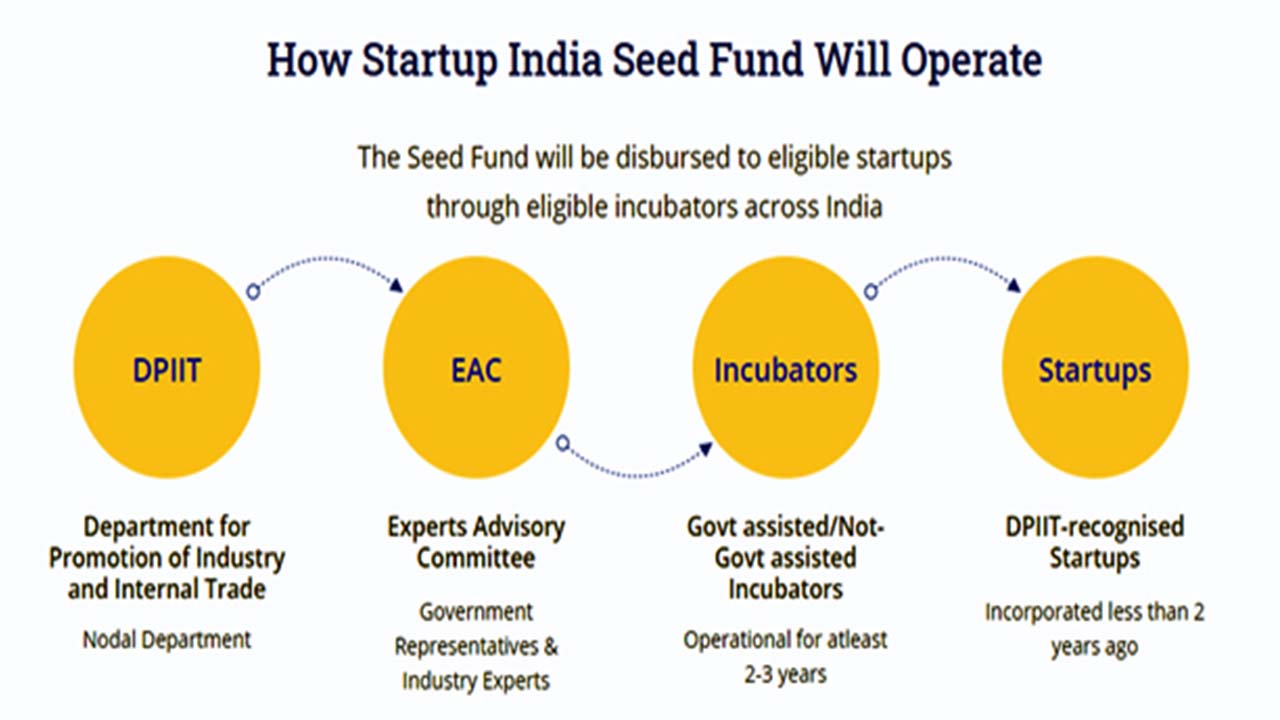 How Startup India Seed Fund Will Operate

The Seed Fund will be disbursed to eligible startups through eligible incubators across India

DPIIT

EAC

Incubators

Startups

Department for Promotion of Industry and Internal Trade

Nodal Department

Experts Advisory Committee

Government Representatives & Industry Experts

Govt assisted/Not-Govt assisted Incubators

Operational for atleast 2-3 years

DPIIT-recognised Startups

Incorporated less than 2 years ago